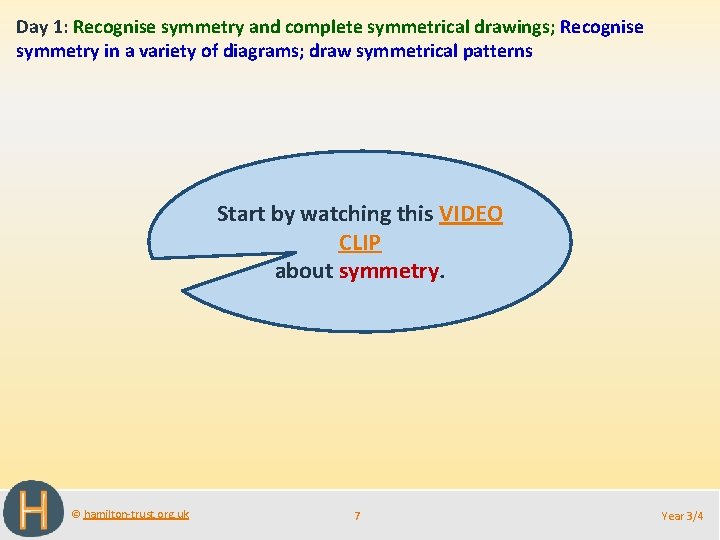 Day 1: Recognise symmetry and complete symmetrical drawings; Recognise symmetry in a variety of diagrams; draw symmetrical patterns

Start by watching this VIDEO CLIP about symmetry.

H

© hamilton-trust.org.uk

7

Year 3/4